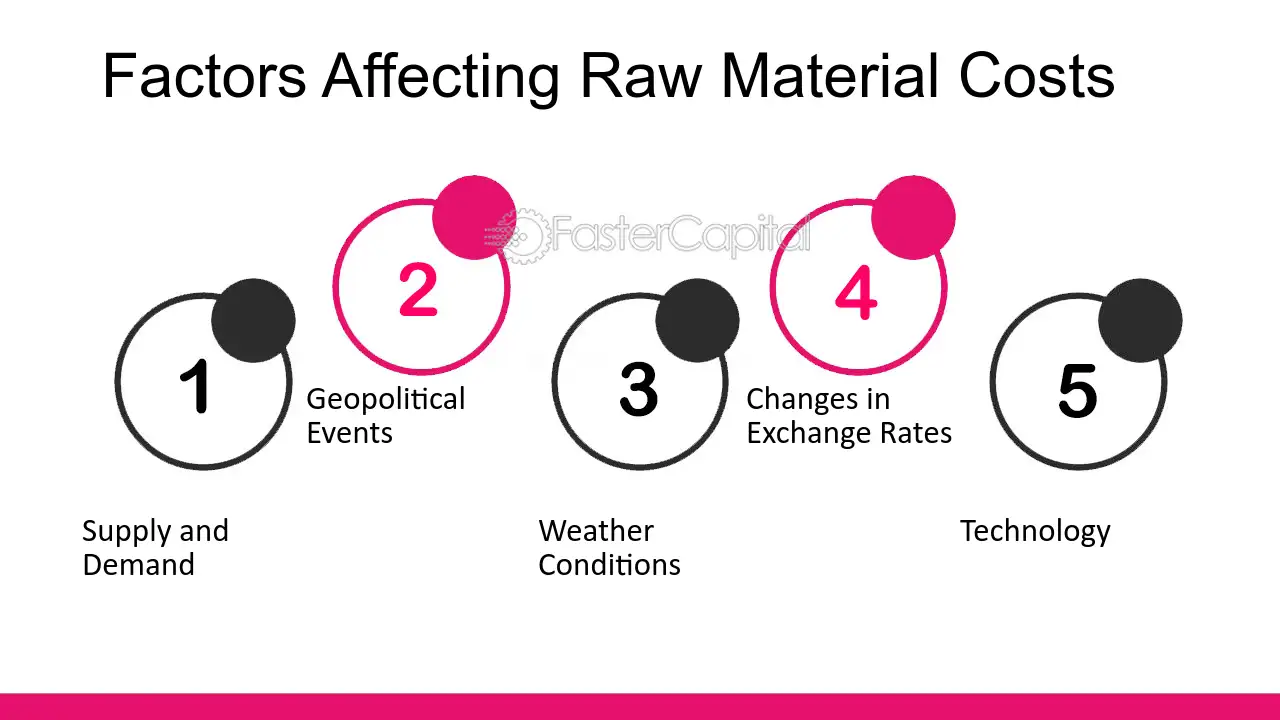 Factors Affecting Raw Material Costs

1

Supply and Demand

2

Geopolitical Events

3

Weather Conditions

4

Changes in Exchange Rates

5

Technology

FasterCapital